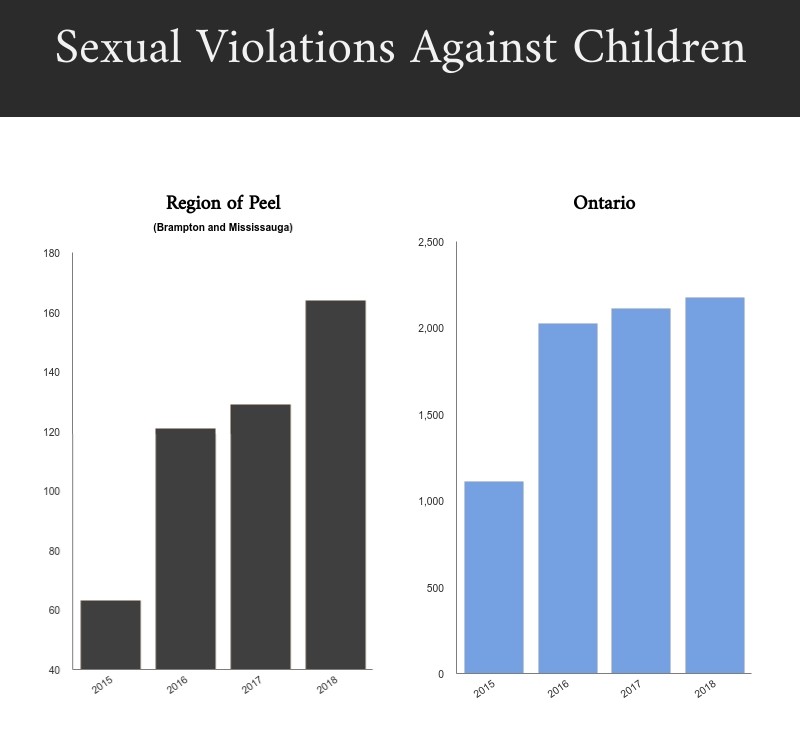 Sexual Violations Against Children

Region of Peel
(Brampton and Mississauga)

180
160
140
120
100
80
60
40

2015
2016
2017
2018

Ontario

2,500
2,000
1,500
1,000
500
0

2015
2016
2017
2018